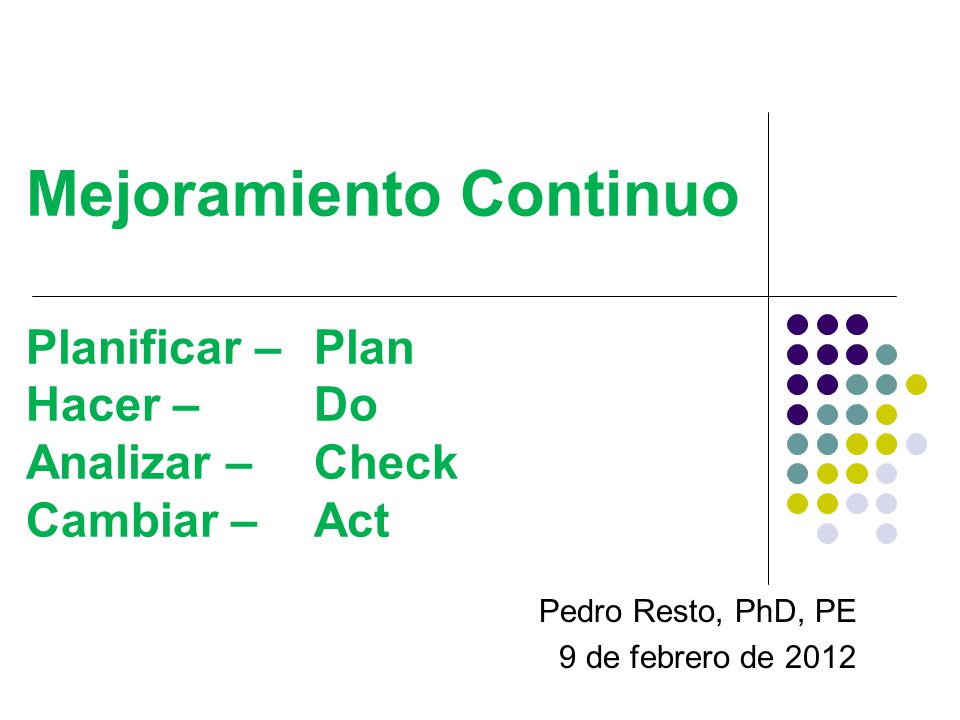 Mejoramiento Continuo

Planificar – Plan
Hacer – Do
Analizar – Check
Cambiar – Act

Pedro Resto, PhD, PE
9 de febrero de 2012